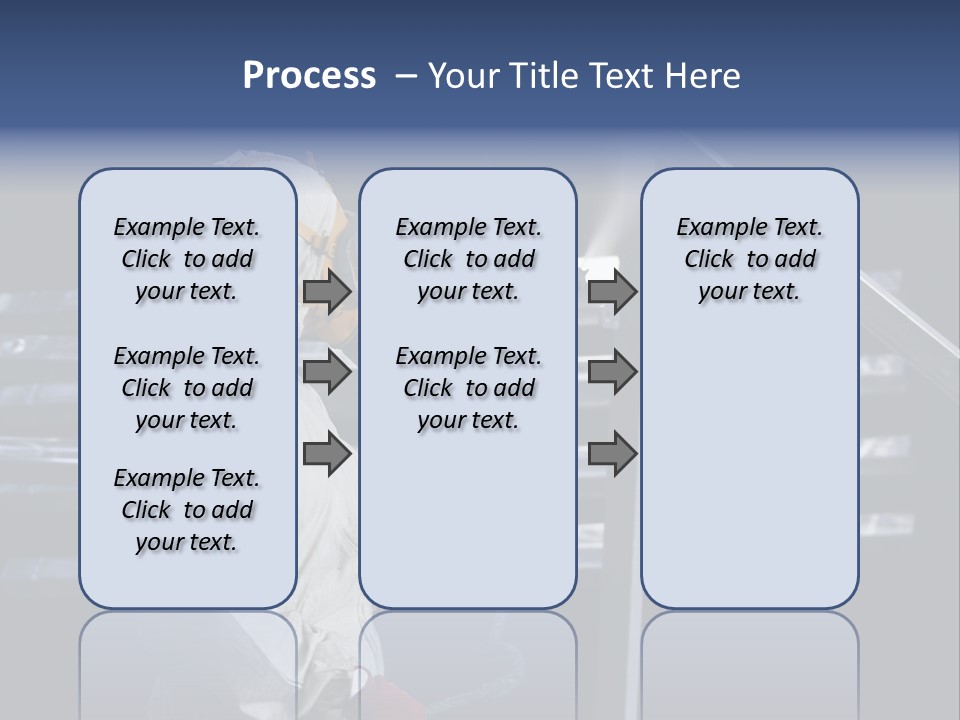 Process – Your Title Text Here

Example Text. Click to add your text.

Example Text. Click to add your text.

Example Text. Click to add your text.

Example Text. Click to add your text.

Example Text. Click to add your text.

Example Text. Click to add your text.